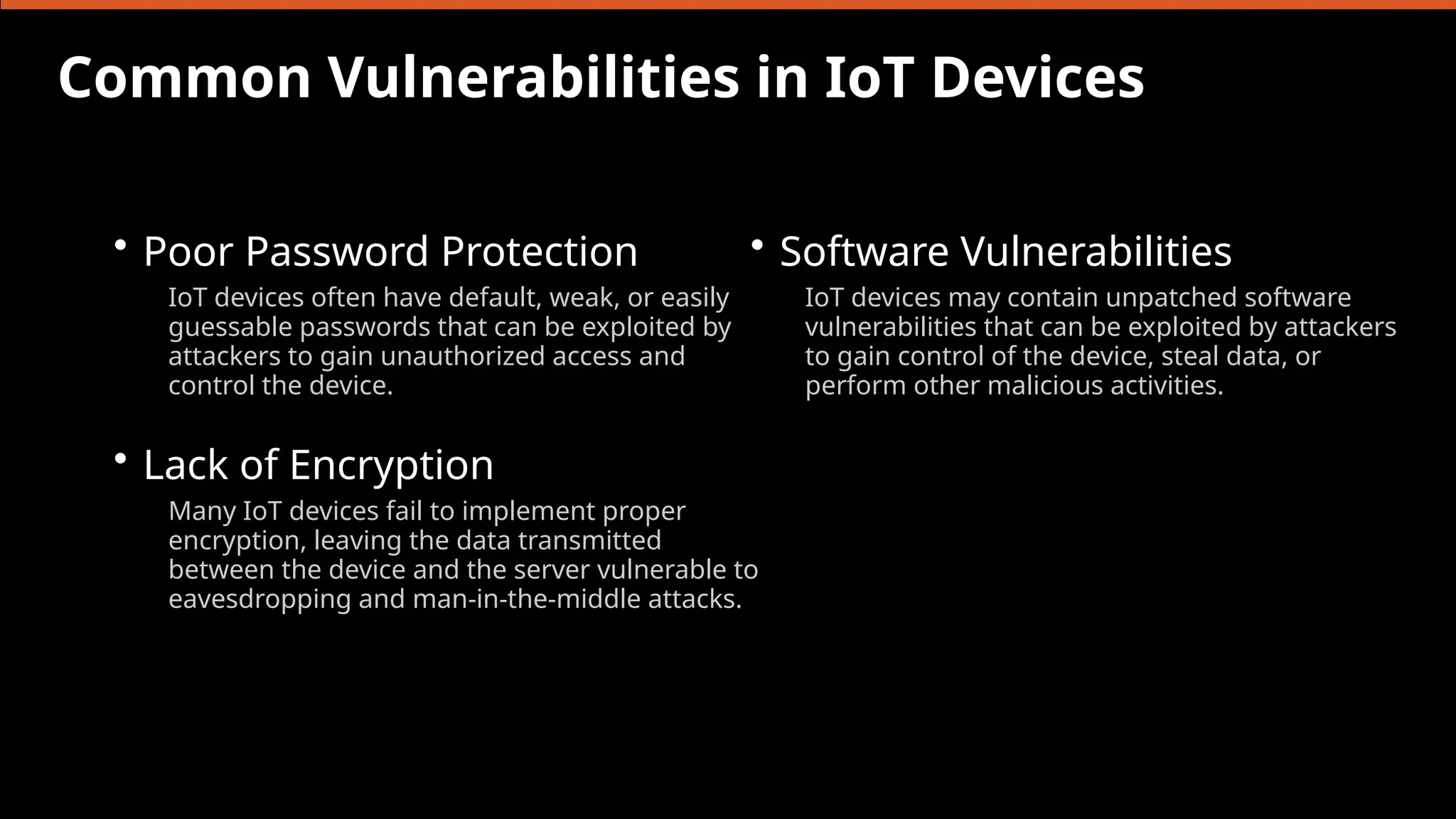 Common Vulnerabilities in IoT Devices

• Poor Password Protection

IoT devices often have default, weak, or easily guessable passwords that can be exploited by attackers to gain unauthorized access and control the device.

• Lack of Encryption

Many IoT devices fail to implement proper encryption, leaving the data transmitted between the device and the server vulnerable to eavesdropping and man-in-the-middle attacks.

• Software Vulnerabilities

IoT devices may contain unpatched software vulnerabilities that can be exploited by attackers to gain control of the device, steal data, or perform other malicious activities.